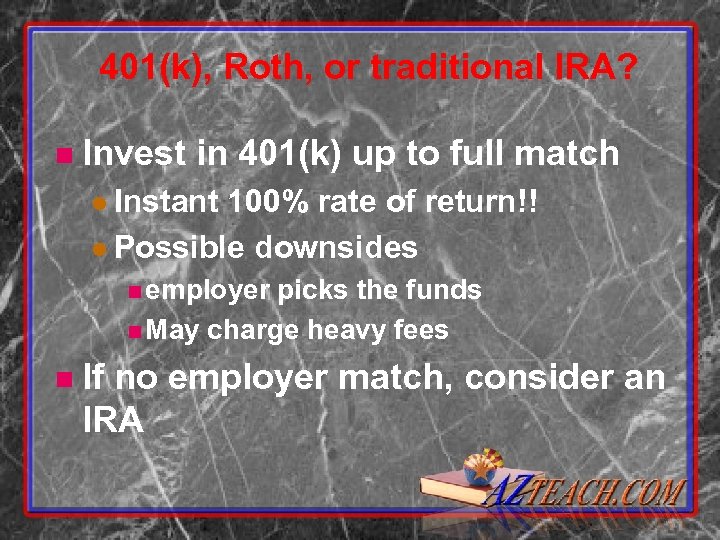 401(k), Roth, or traditional IRA?

- Invest in 401(k) up to full match
  - Instant 100% rate of return!!
  - Possible downsides
    - employer picks the funds
    - May charge heavy fees
- If no employer match, consider an IRA

AZTEACH.COM